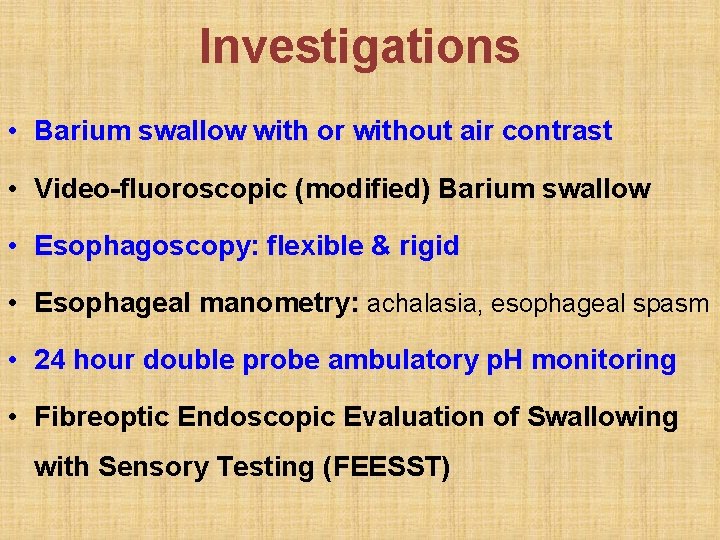 Investigations

• Barium swallow with or without air contrast

• Video-fluoroscopic (modified) Barium swallow

• Esophagoscopy: flexible & rigid

• Esophageal manometry: achalasia, esophageal spasm

• 24 hour double probe ambulatory pH monitoring

• Fibreoptic Endoscopic Evaluation of Swallowing with Sensory Testing (FEESST)